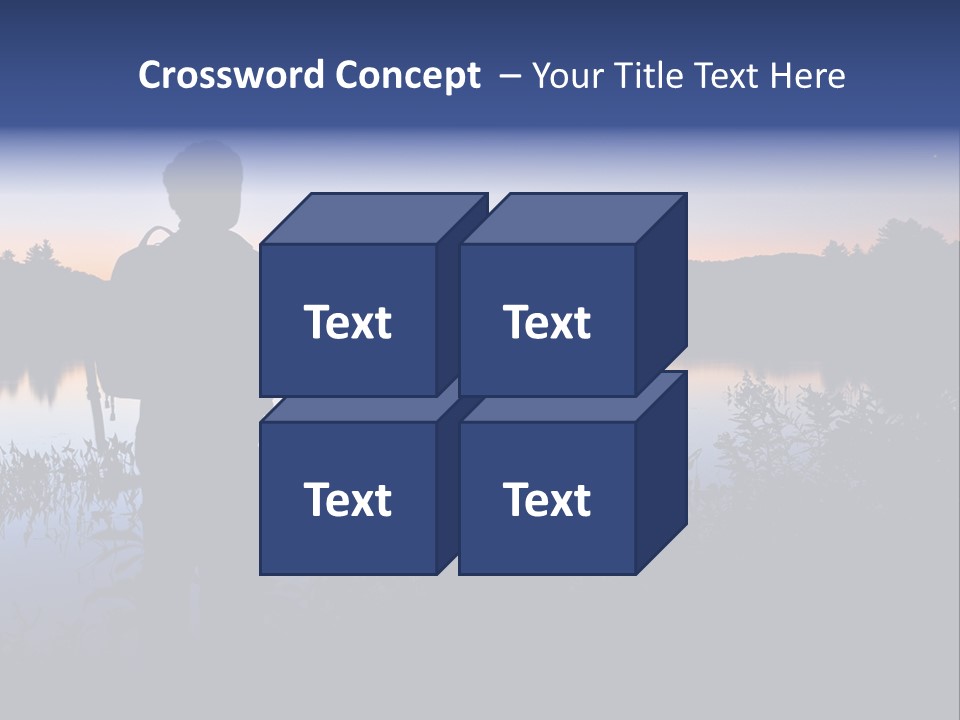 Crossword Concept – Your Title Text Here

Text

Text

Text

Text